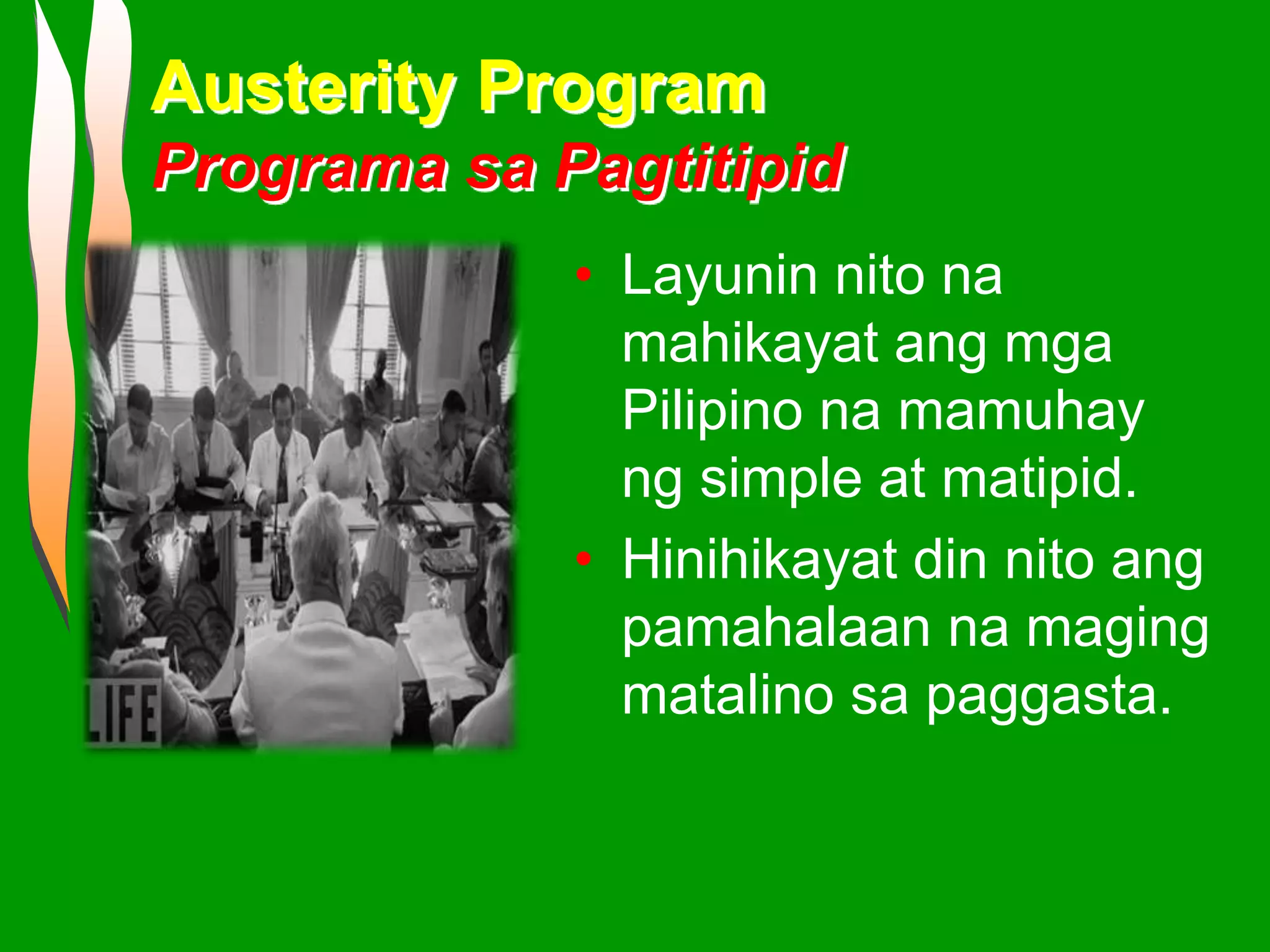 Austerity Program
Programa sa Pagtitipid

LIFE

• Layunin nito na mahikayat ang mga Pilipino na mamuhay ng simple at matipid.
• Hinihikayat din nito ang pamahalaan na maging matalino sa paggasta.